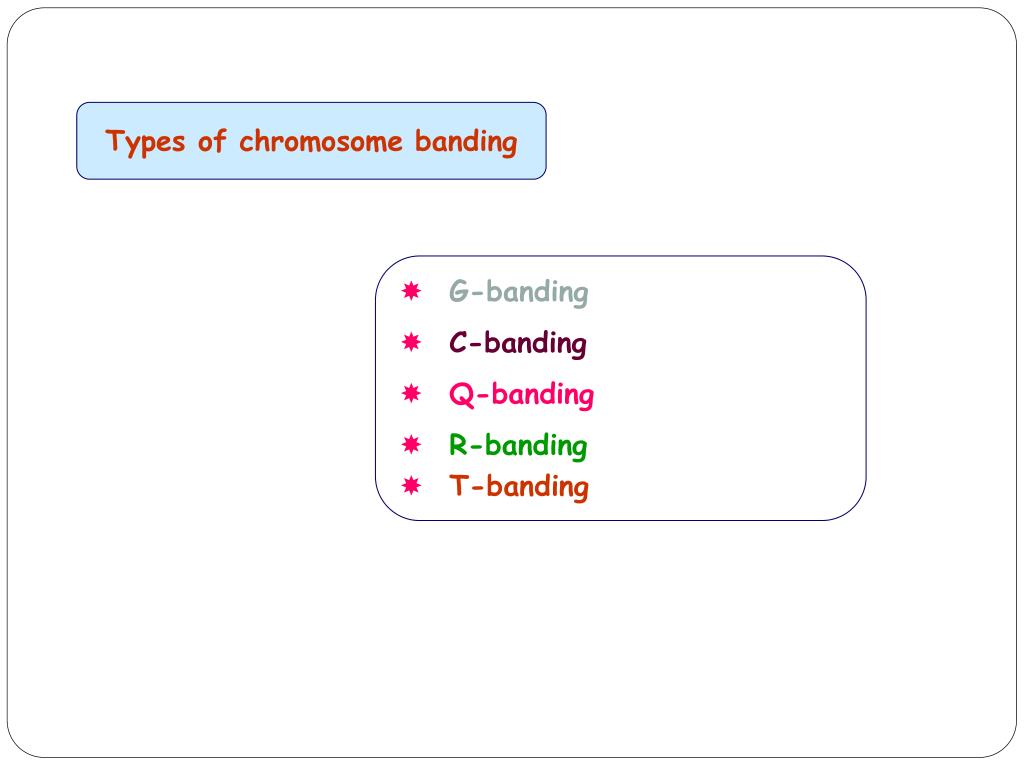 Types of chromosome banding

G-banding
C-banding
Q-banding
R-banding
T-banding